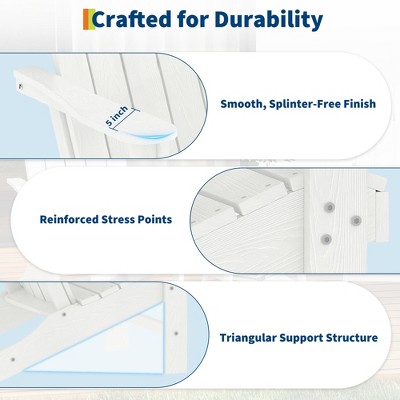 Crafted for Durability

5 inch

Smooth, Splinter-Free Finish

Reinforced Stress Points

Triangular Support Structure